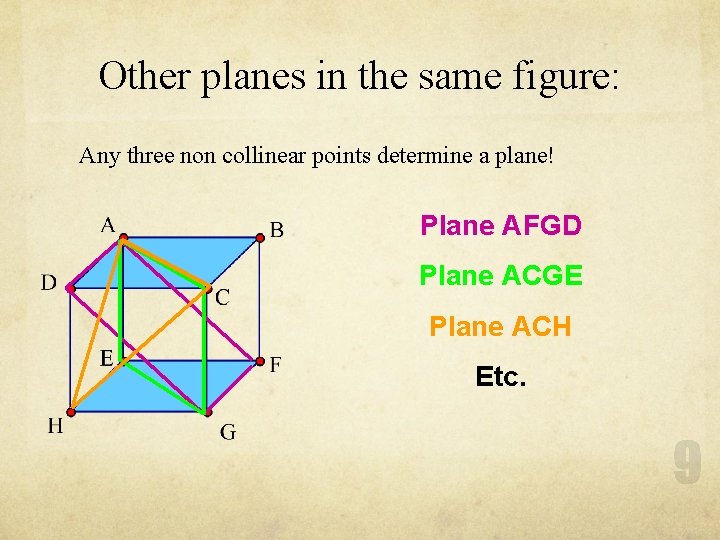 Other planes in the same figure:

Any three non collinear points determine a plane!

A
B
D
C
E
F
H
G

Plane AFGD

Plane ACGE

Plane ACH

Etc.

9